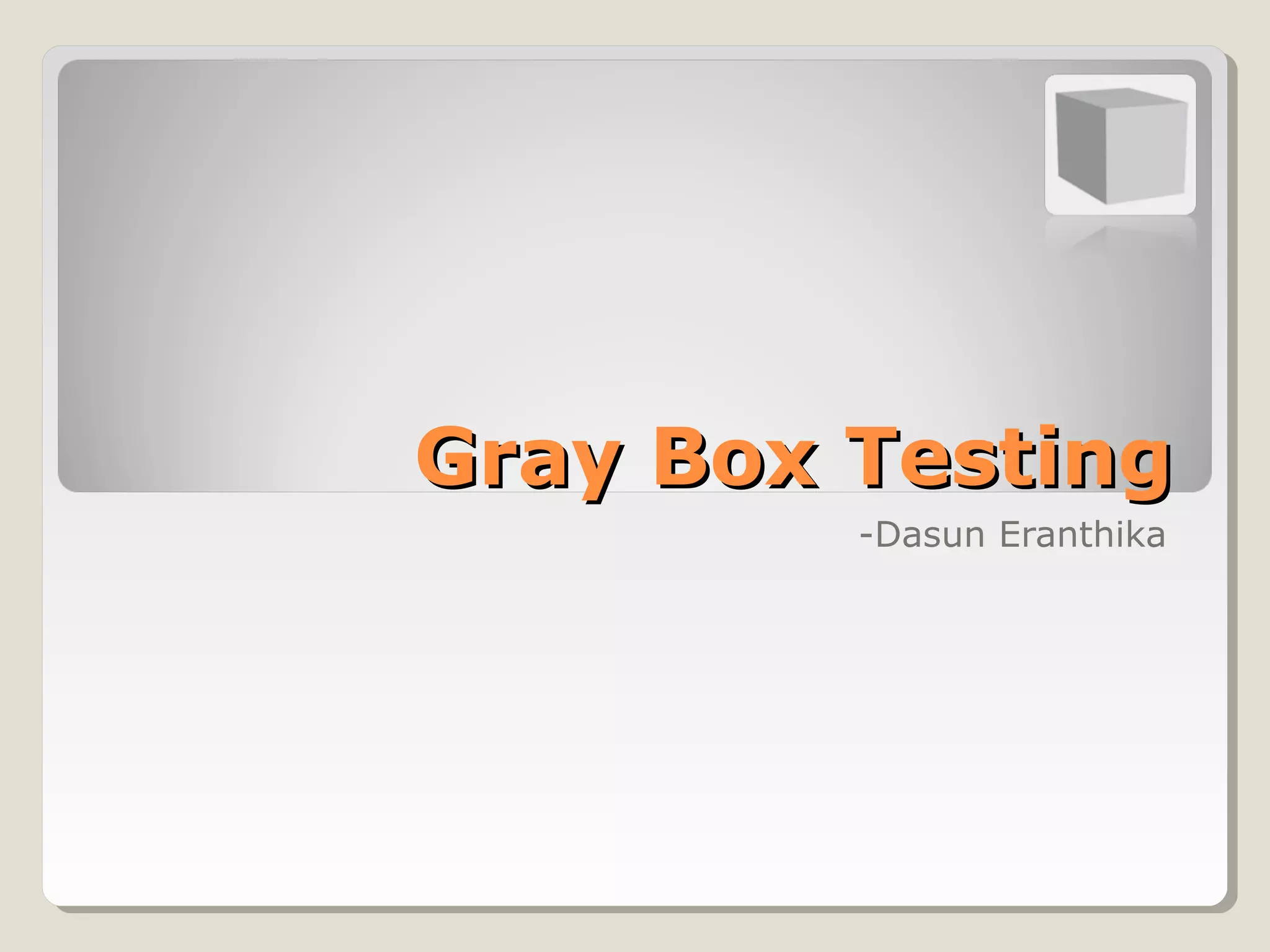 Gray Box Testing

-Dasun Eranthika